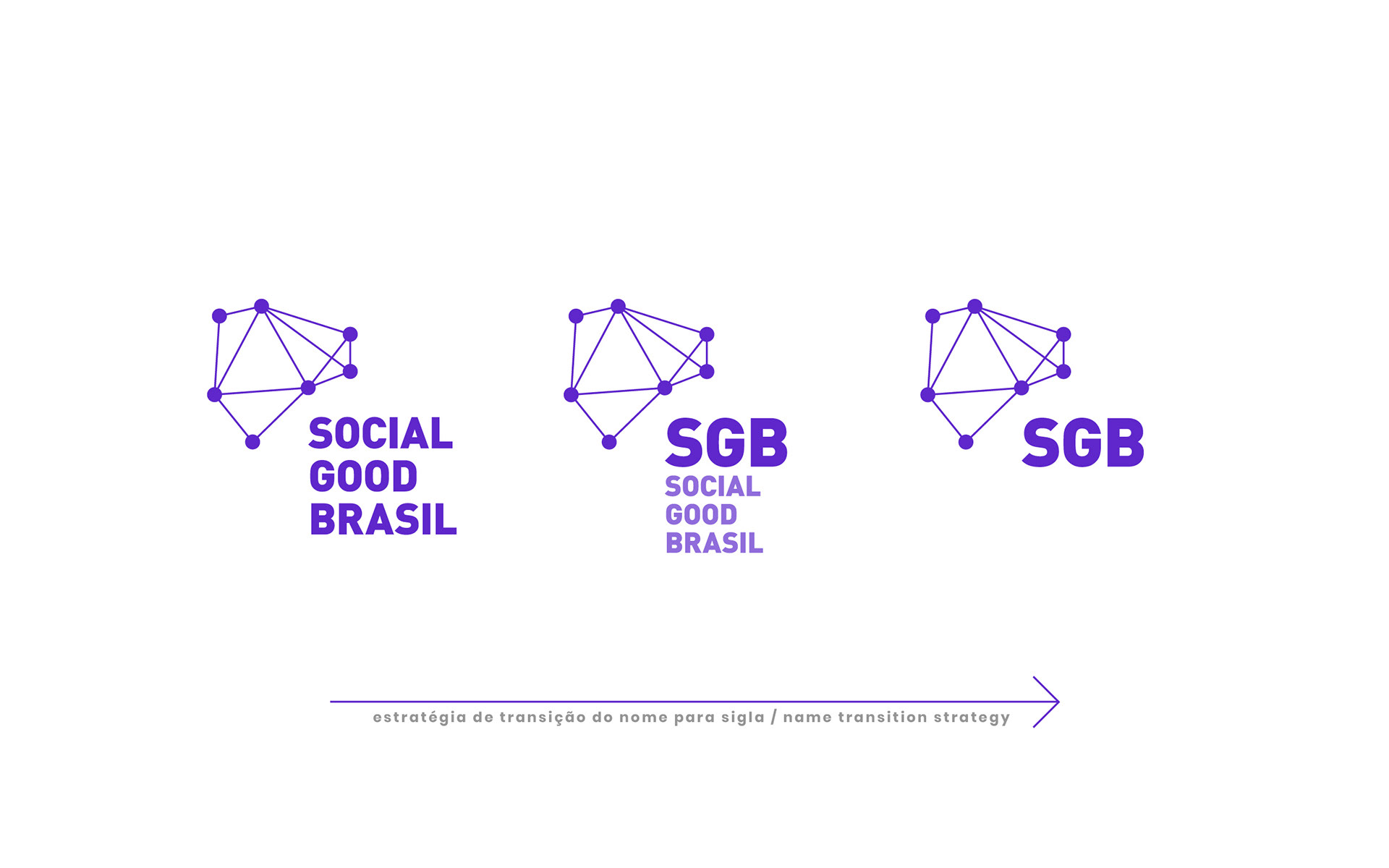 SOCIAL
GOOD
BRASIL

SGB
SOCIAL
GOOD
BRASIL

SGB

estratégia de transição do nome para sigla / name transition strategy